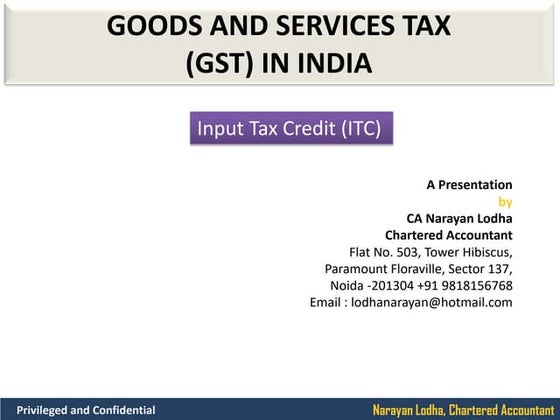 GOODS AND SERVICES TAX
(GST) IN INDIA

Input Tax Credit (ITC)

A Presentation
by
CA Narayan Lodha
Chartered Accountant
Flat No. 503, Tower Hibiscus,
Paramount Floraville, Sector 137,
Noida -201304 +91 9818156768
Email : lodhanarayan@hotmail.com

Privileged and Confidential

Narayan Lodha, Chartered Accountant